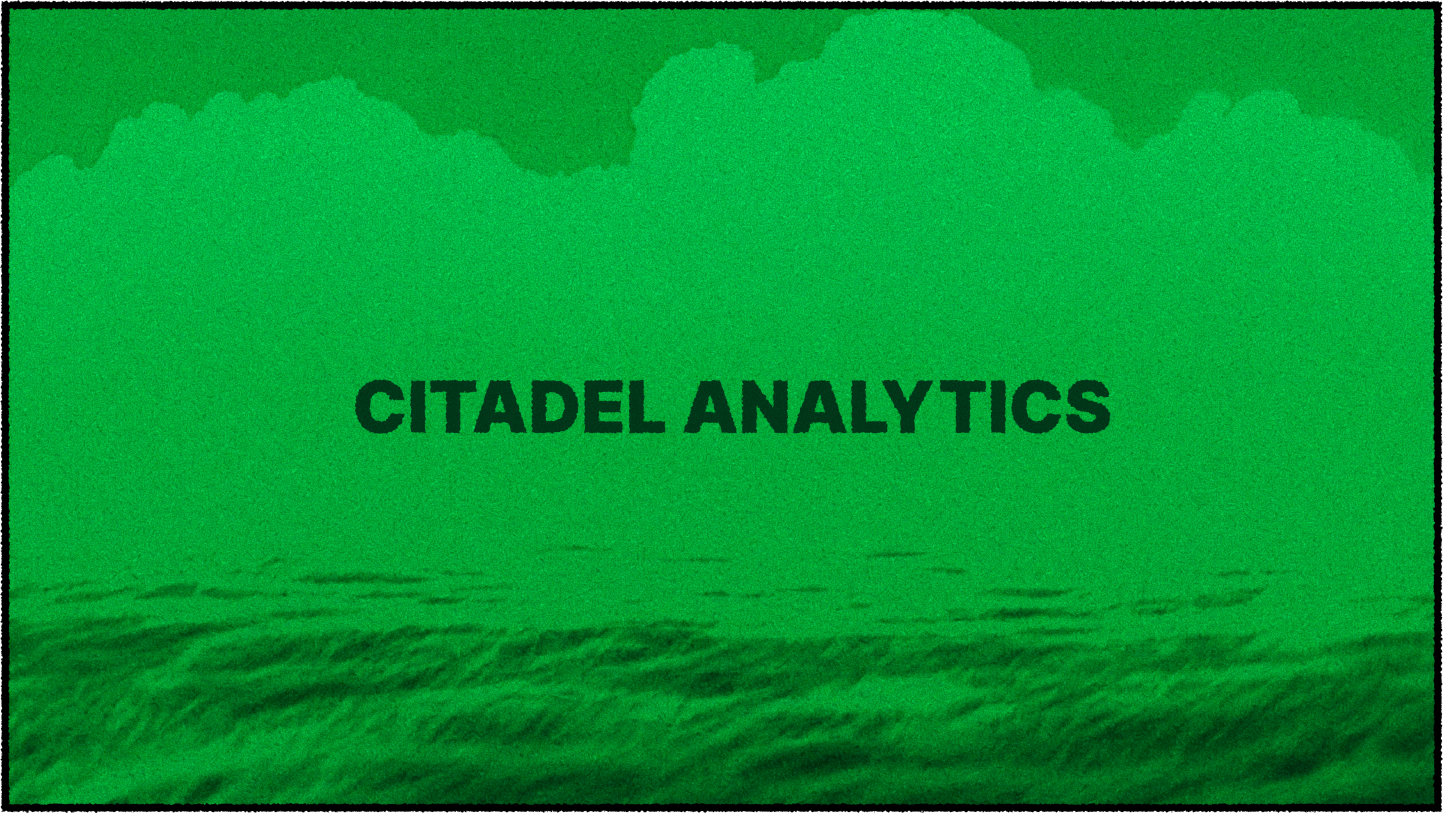 CITADEL ANALYTICS